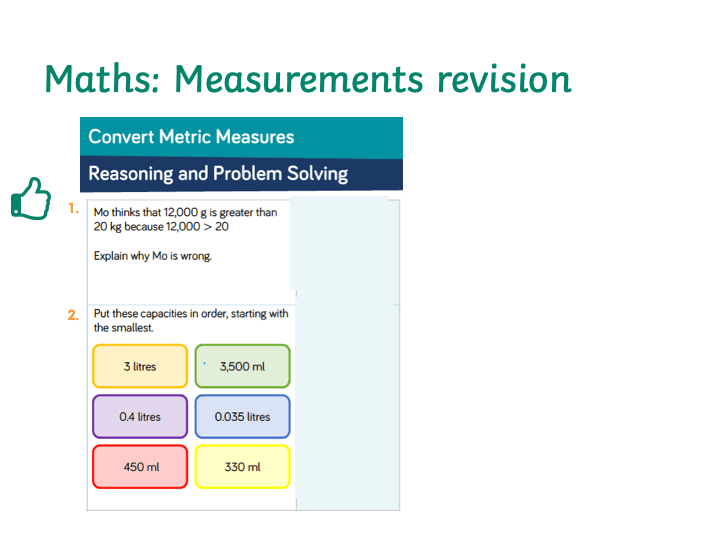 Maths: Measurements revision

Convert Metric Measures

Reasoning and Problem Solving

1. Mo thinks that 12,000 g is greater than 20 kg because 12,000 > 20

Explain why Mo is wrong.

2. Put these capacities in order, starting with the smallest.

3 litres

3,500 ml

0.4 litres

0.035 litres

450 ml

330 ml